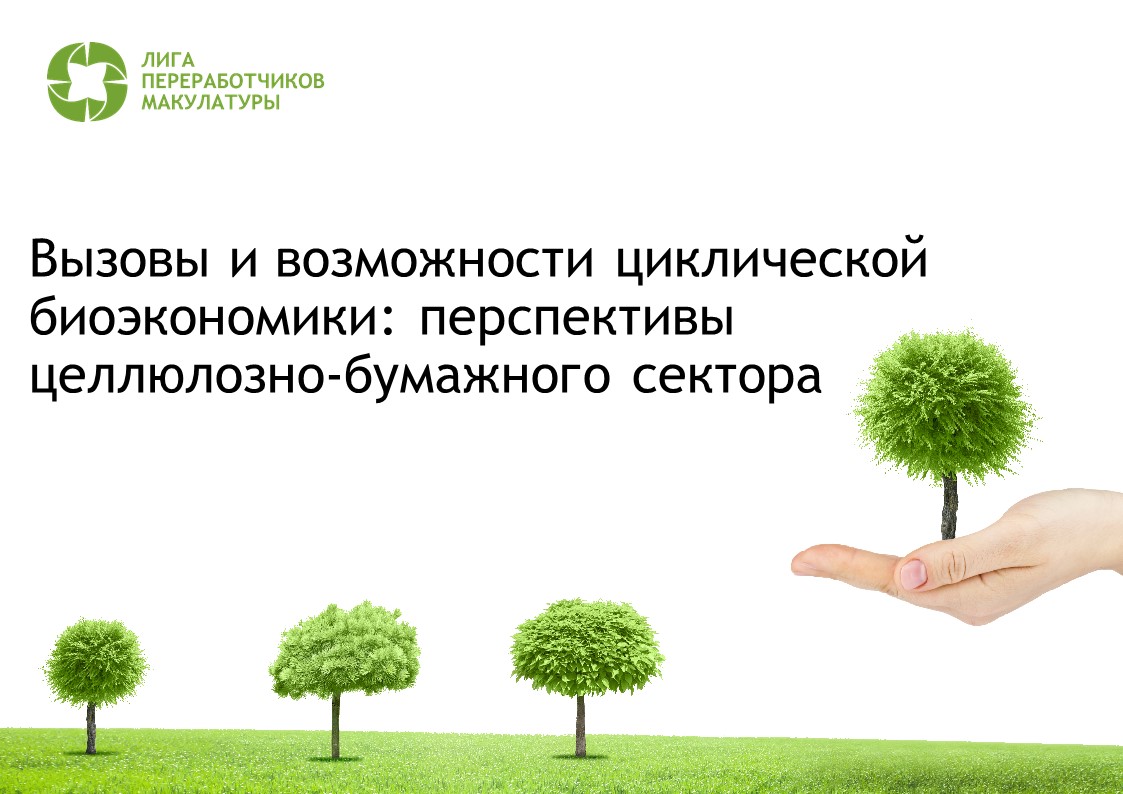 ЛИГА ПЕРЕРАБОТЧИКОВ МАКУЛАТУРЫ

Вызовы и возможности циклической биоэкономики: перспективы целлюлозно-бумажного сектора